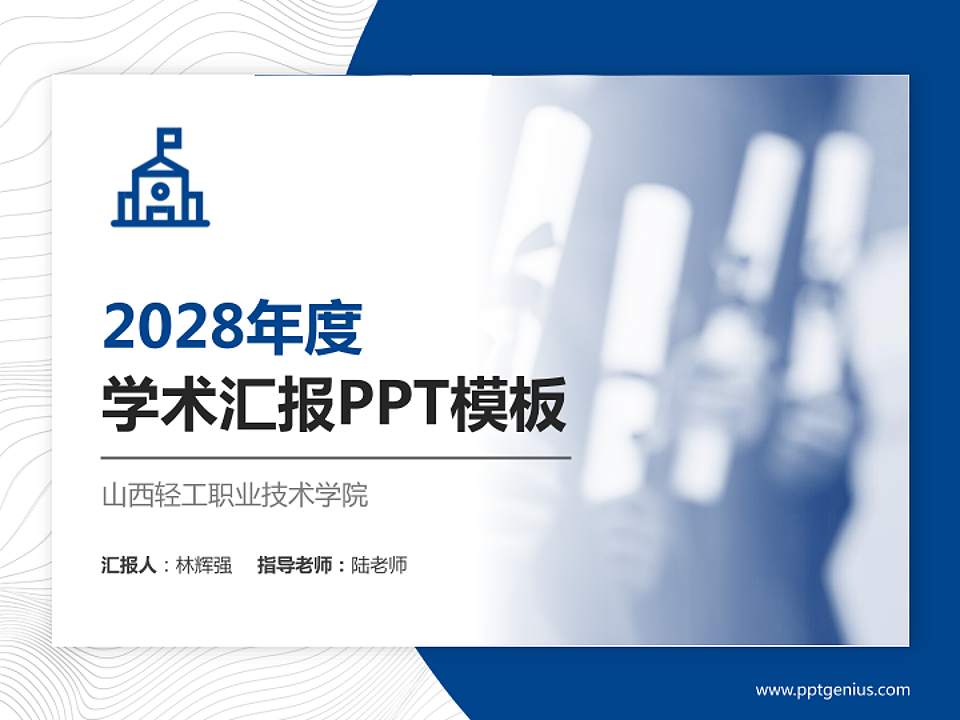 2028年度
学术汇报PPT模板

山西轻工职业技术学院

汇报人：林辉强　指导老师：陆老师

www.pptgenius.com